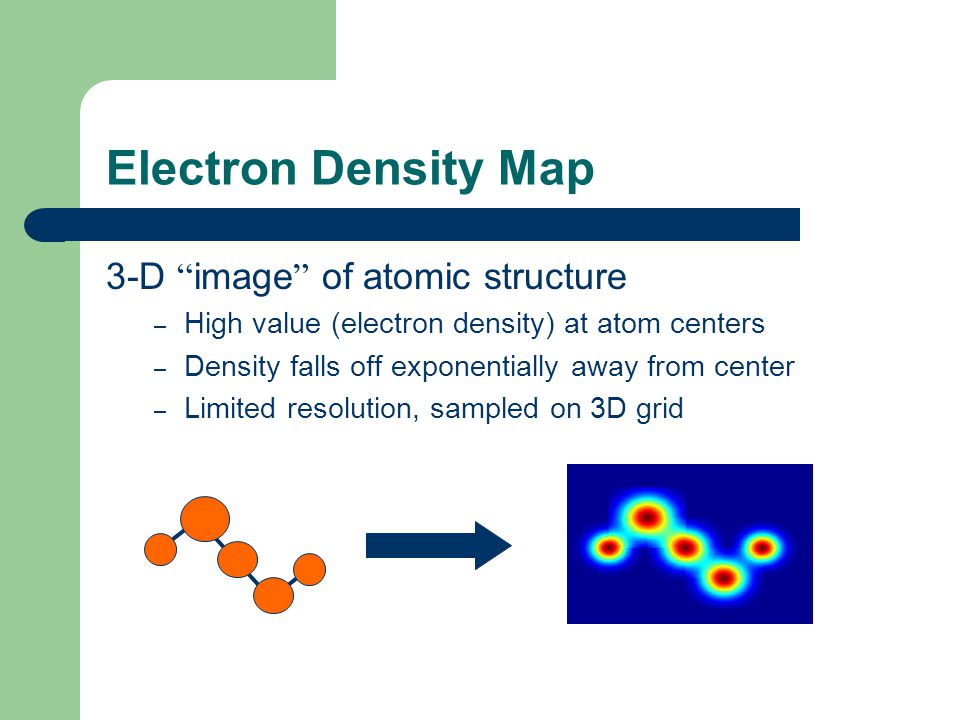 Electron Density Map

3-D “image” of atomic structure

– High value (electron density) at atom centers
– Density falls off exponentially away from center
– Limited resolution, sampled on 3D grid